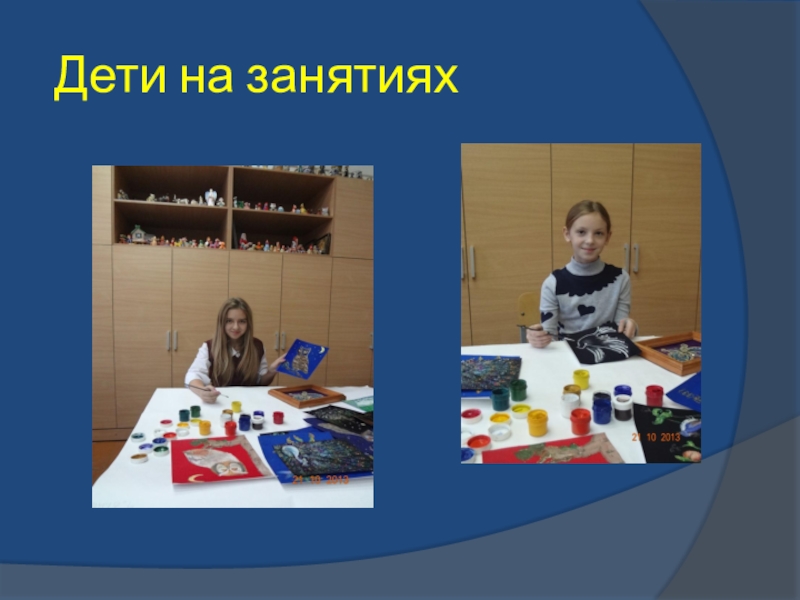 Дети на занятиях

21 10 2013

21 10 2013